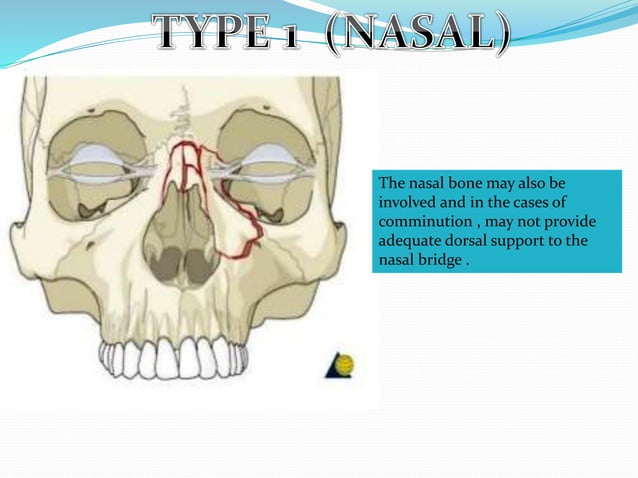 TYPE 1 (NASAL)

The nasal bone may also be involved and in the cases of comminution , may not provide adequate dorsal support to the nasal bridge .